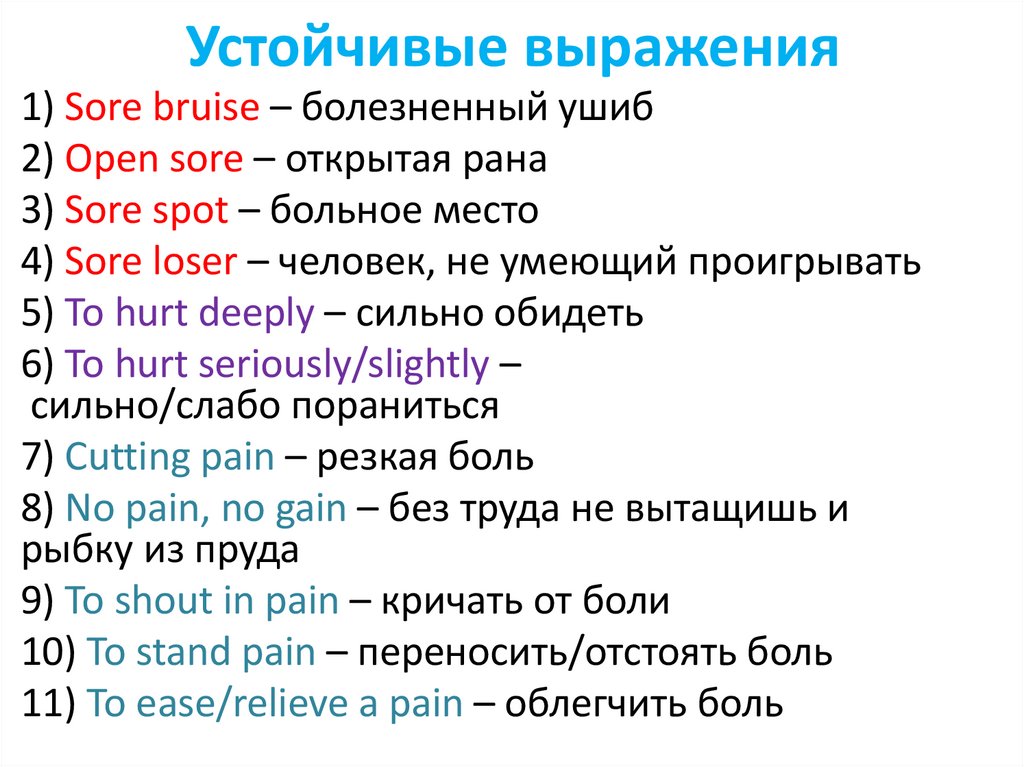 Устойчивые выражения

1) Sore bruise – болезненный ушиб

2) Open sore – открытая рана

3) Sore spot – больное место

4) Sore loser – человек, не умеющий проигрывать

5) To hurt deeply – сильно обидеть

6) To hurt seriously/slightly – сильно/слабо пораниться

7) Cutting pain – резкая боль

8) No pain, no gain – без труда не вытащишь и рыбку из пруда

9) To shout in pain – кричать от боли

10) To stand pain – переносить/отстоять боль

11) To ease/relieve a pain – облегчить боль